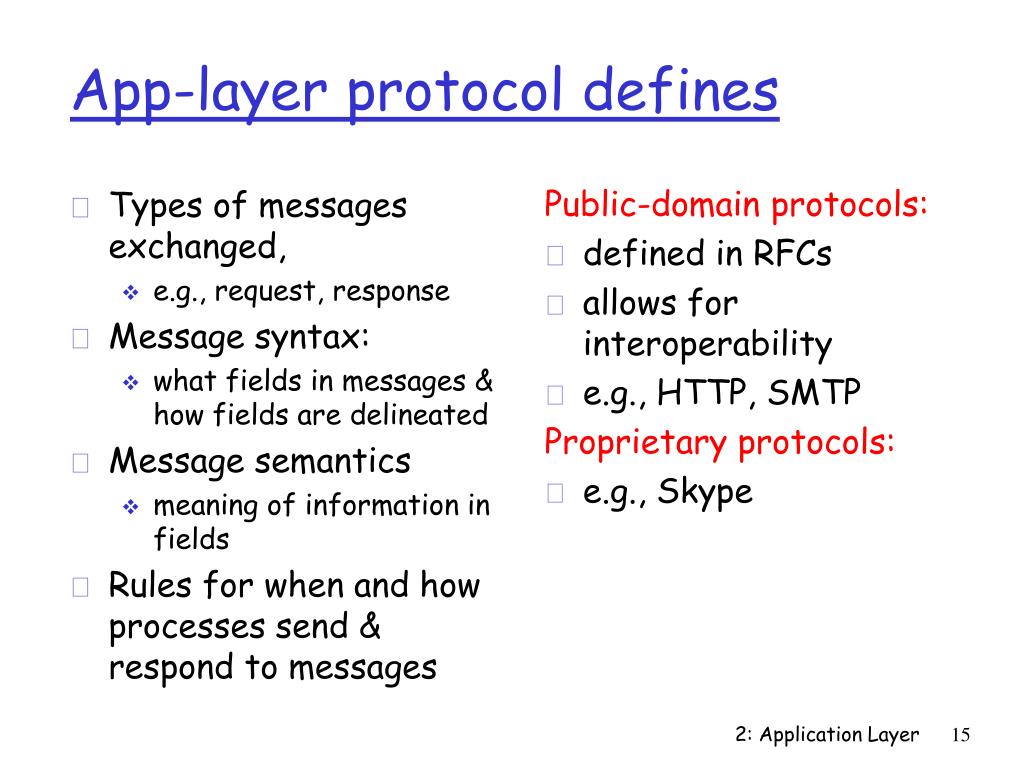 App-layer protocol defines

Types of messages exchanged,
e.g., request, response
Message syntax:
what fields in messages & how fields are delineated
Message semantics
meaning of information in fields
Rules for when and how processes send & respond to messages

Public-domain protocols:
defined in RFCs
allows for interoperability
e.g., HTTP, SMTP
Proprietary protocols:
e.g., Skype

2: Application Layer 15